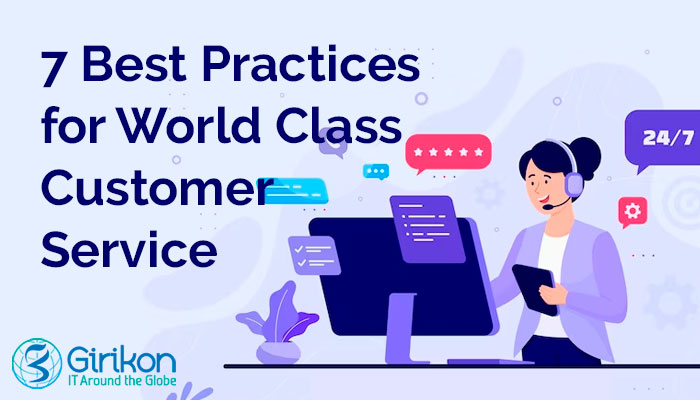 7 Best Practices for World Class Customer Service

24/7

Girikon
IT Around the Globe